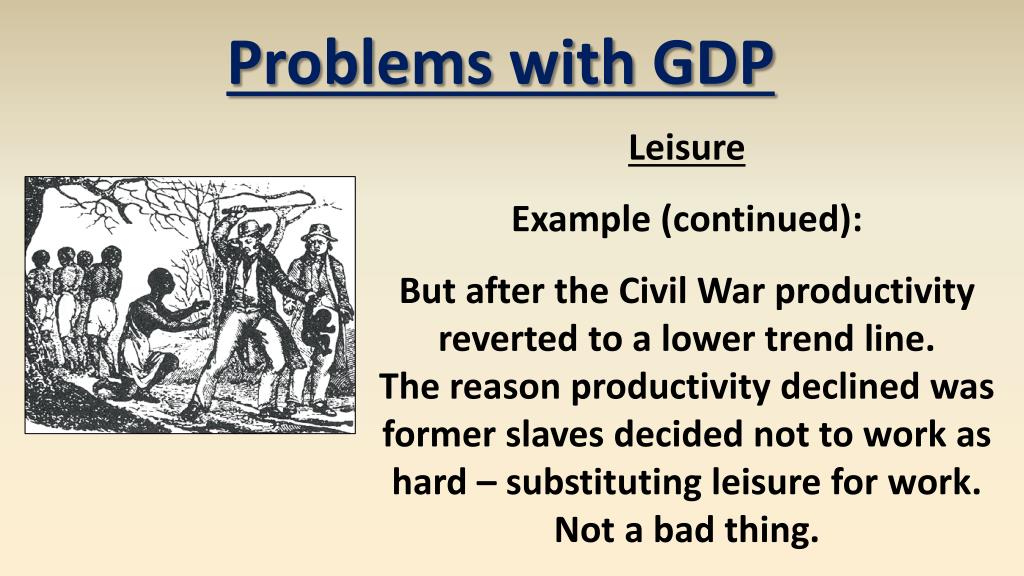 Problems with GDP

Leisure

Example (continued):

But after the Civil War productivity reverted to a lower trend line.
The reason productivity declined was former slaves decided not to work as hard – substituting leisure for work.
Not a bad thing.